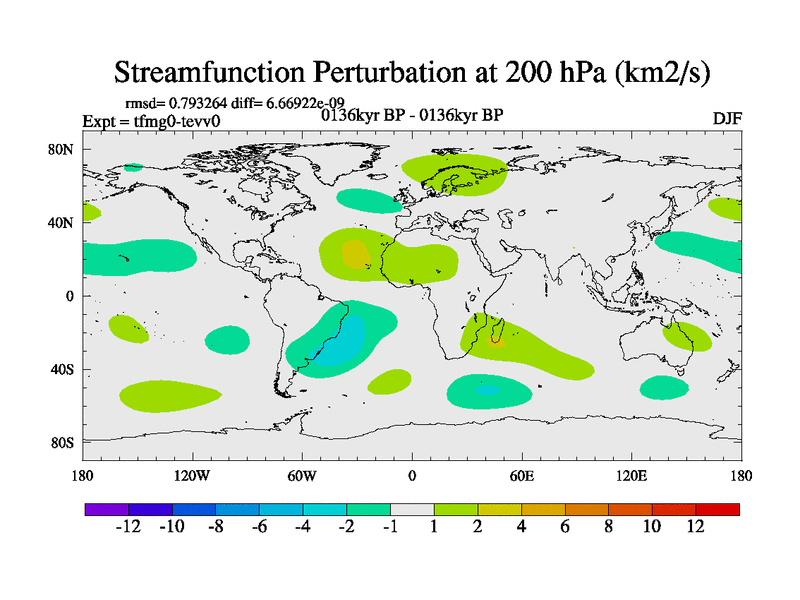 Streamfunction Perturbation at 200 hPa (km2/s)

rmsd= 0.793264 diff= 6.66922e-09

Expt = tfmg0-tevv0

0136kyr BP - 0136kyr BP

DJF

80N
40N
0
40S
80S

180
120W
60W
0
60E
120E
180

-12 -10 -8 -6 -4 -2 -1 1 2 4 6 8 10 12